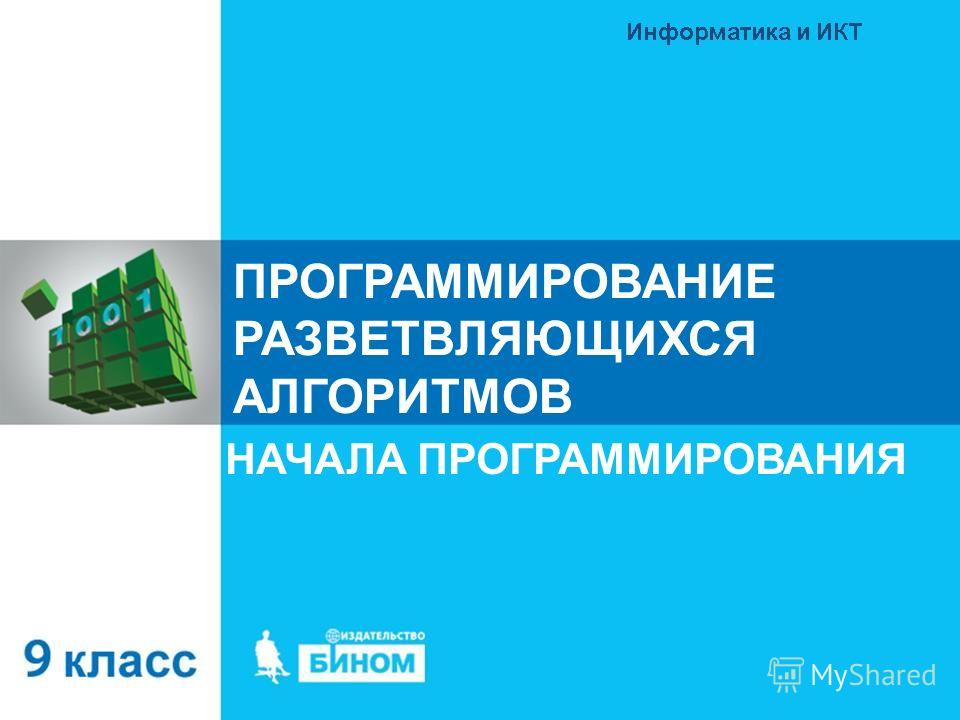 Информатика и ИКТ

1001

ПРОГРАММИРОВАНИЕ РАЗВЕТВЛЯЮЩИХСЯ АЛГОРИТМОВ

НАЧАЛА ПРОГРАММИРОВАНИЯ

9 класс

ИЗДАТЕЛЬСТВО
БИНОМ

MyShared